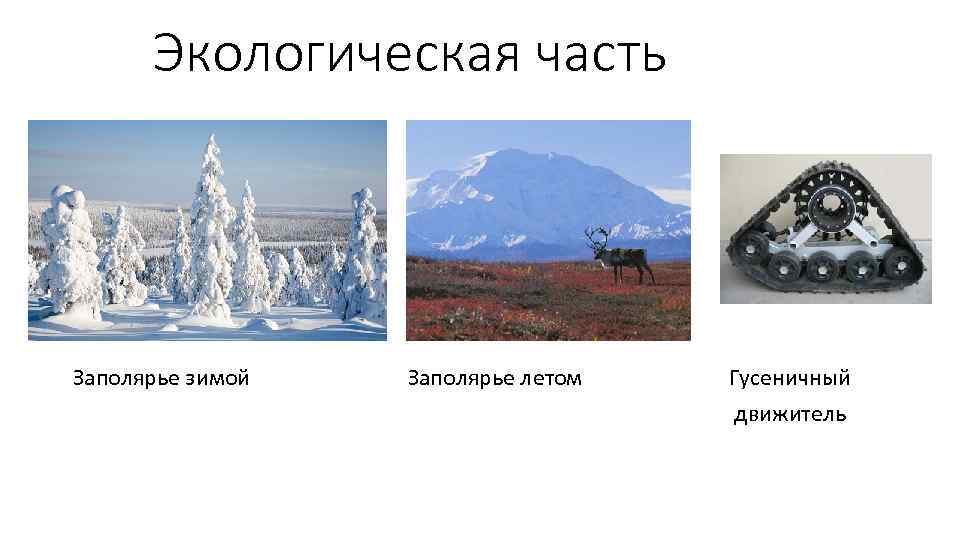 Экологическая часть

Заполярье зимой

Заполярье летом

Гусеничный движитель